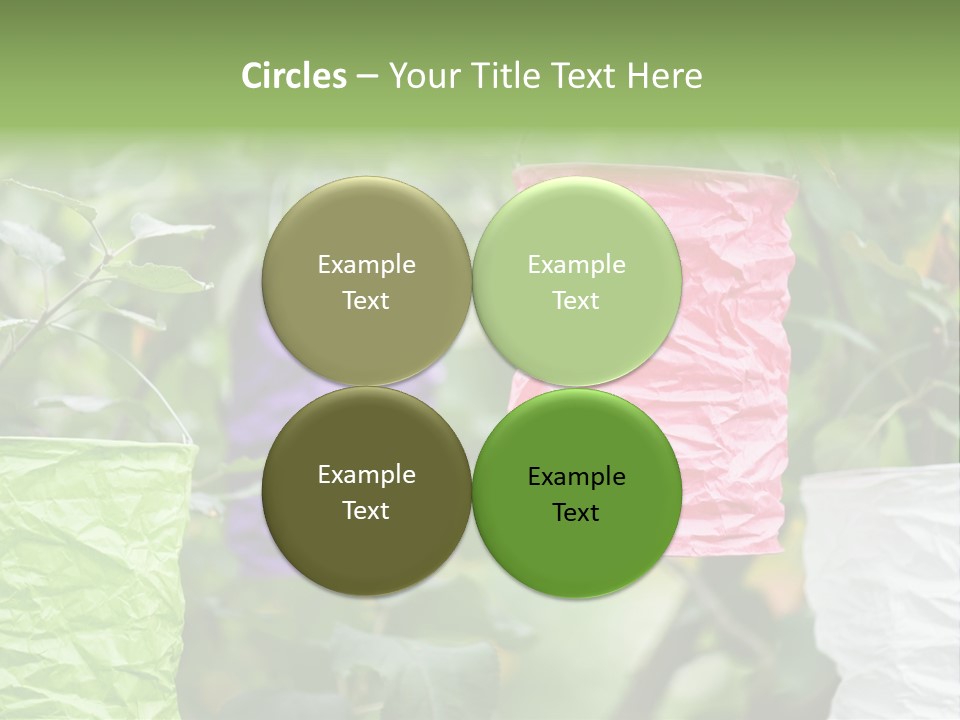 Circles – Your Title Text Here

Example Text

Example Text

Example Text

Example Text